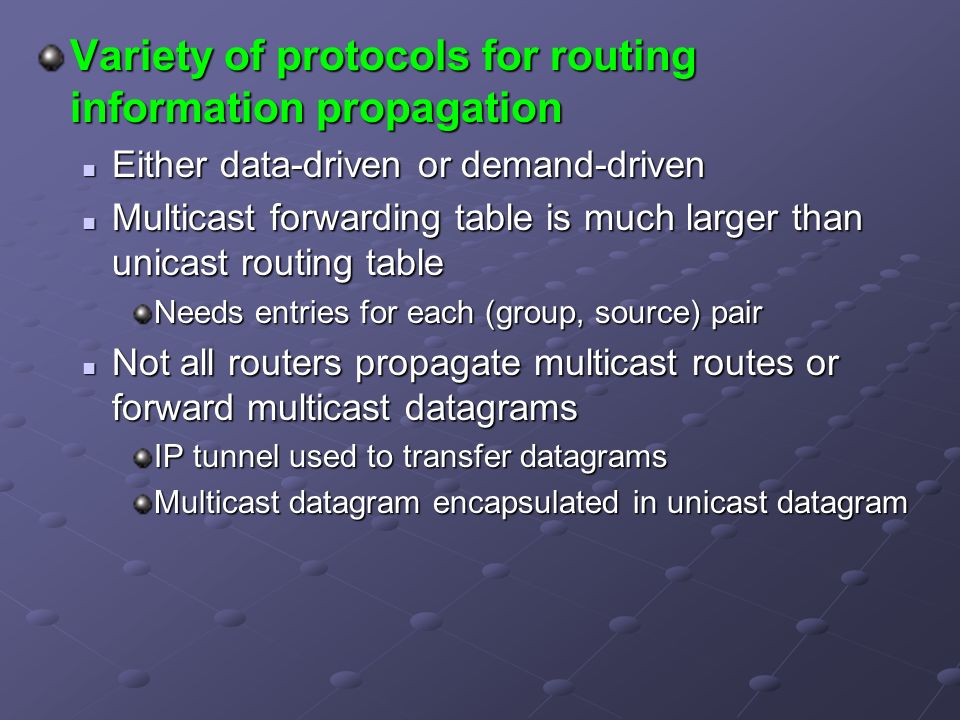 Variety of protocols for routing information propagation

Either data-driven or demand-driven

Multicast forwarding table is much larger than unicast routing table

Needs entries for each (group, source) pair

Not all routers propagate multicast routes or forward multicast datagrams

IP tunnel used to transfer datagrams

Multicast datagram encapsulated in unicast datagram